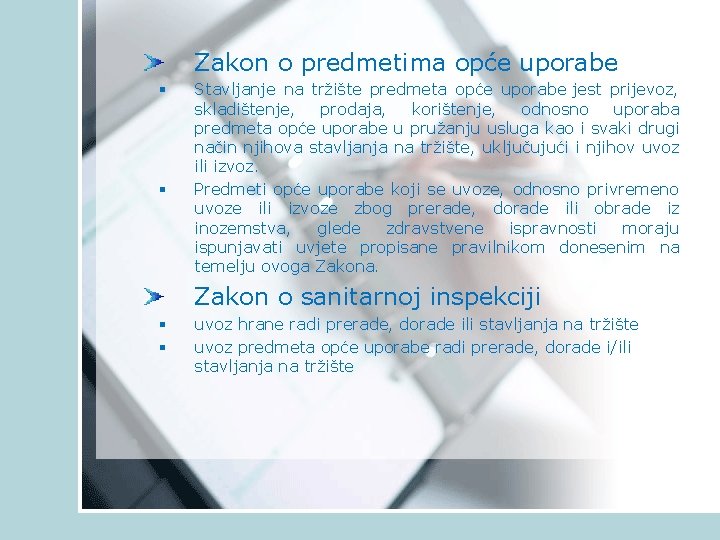 Zakon o predmetima opće uporabe

Stavljanje na tržište predmeta opće uporabe jest prijevoz, skladištenje, prodaja, korištenje, odnosno uporaba predmeta opće uporabe u pružanju usluga kao i svaki drugi način njihova stavljanja na tržište, uključujući i njihov uvoz ili izvoz.

Predmeti opće uporabe koji se uvoze, odnosno privremeno uvoze ili izvoze zbog prerade, dorade ili obrade iz inozemstva, glede zdravstvene ispravnosti moraju ispunjavati uvjete propisane pravilnikom donesenim na temelju ovoga Zakona.

Zakon o sanitarnoj inspekciji

uvoz hrane radi prerade, dorade ili stavljanja na tržište

uvoz predmeta opće uporabe radi prerade, dorade i/ili stavljanja na tržište